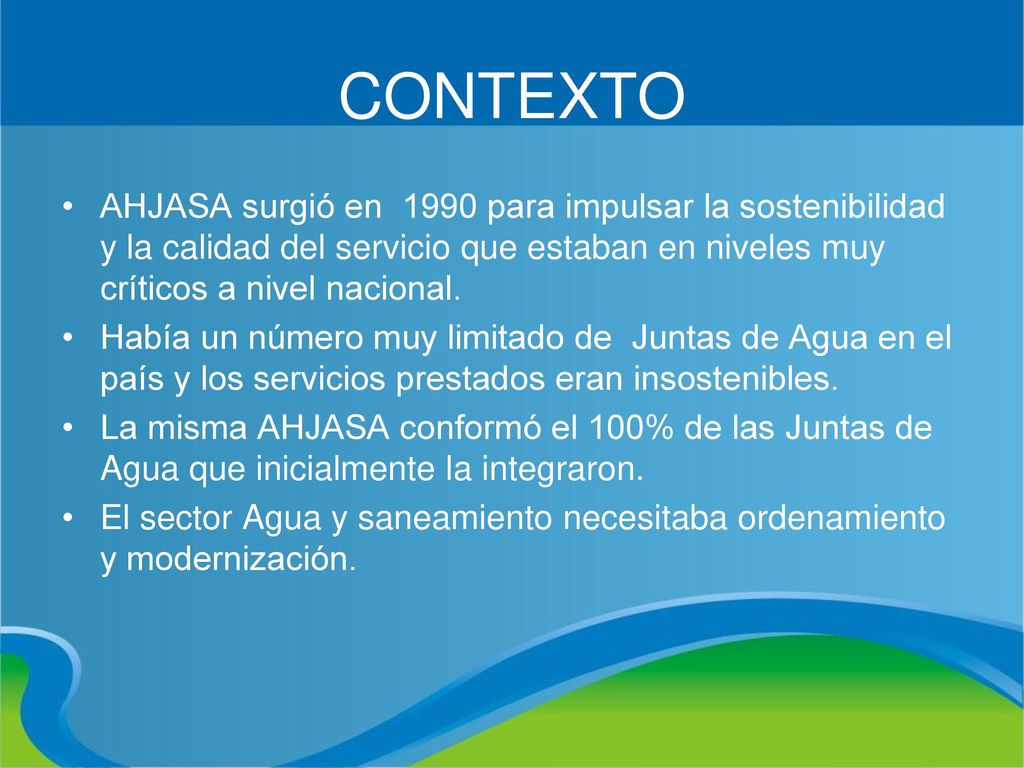 CONTEXTO

• AHJASA surgió en 1990 para impulsar la sostenibilidad y la calidad del servicio que estaban en niveles muy críticos a nivel nacional.
• Había un número muy limitado de Juntas de Agua en el país y los servicios prestados eran insostenibles.
• La misma AHJASA conformó el 100% de las Juntas de Agua que inicialmente la integraron.
• El sector Agua y saneamiento necesitaba ordenamiento y modernización.